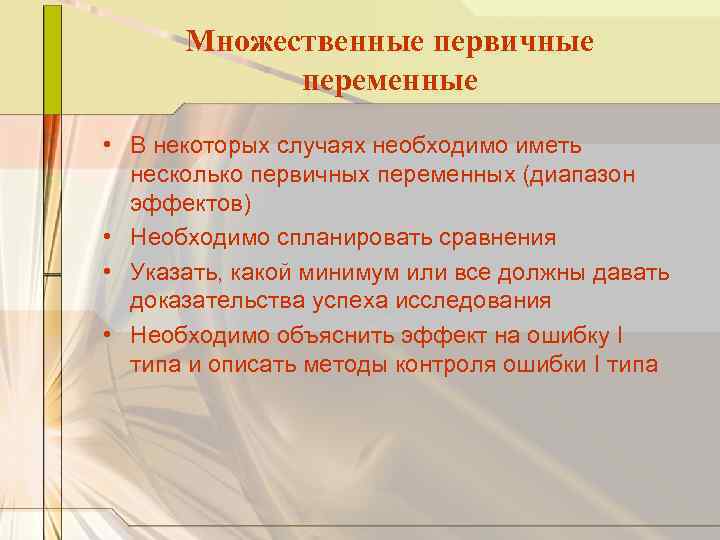 Множественные первичные переменные

• В некоторых случаях необходимо иметь несколько первичных переменных (диапазон эффектов)
• Необходимо спланировать сравнения
• Указать, какой минимум или все должны давать доказательства успеха исследования
• Необходимо объяснить эффект на ошибку I типа и описать методы контроля ошибки I типа